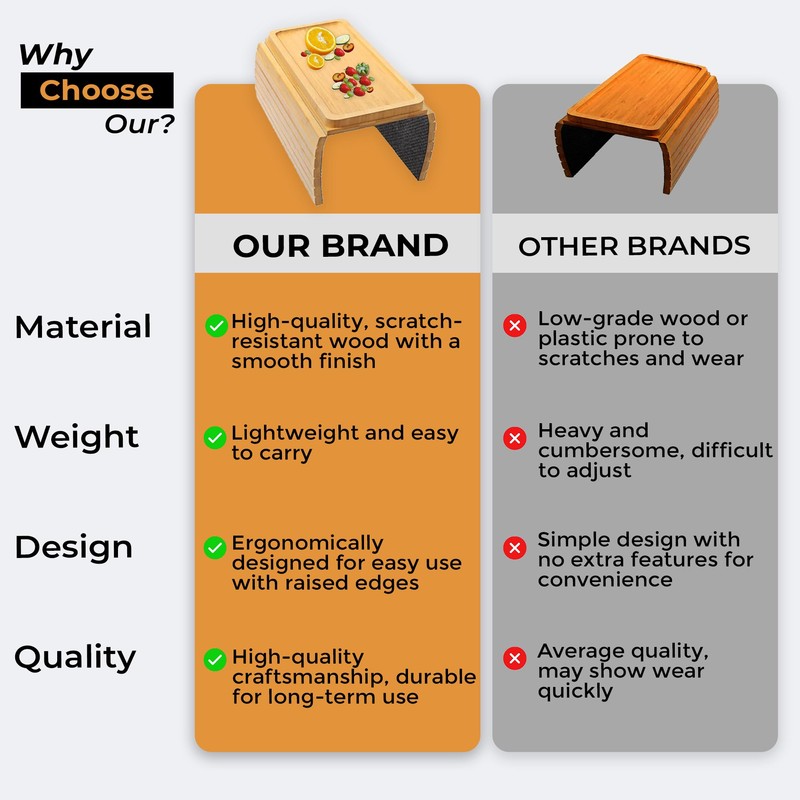 Why
Choose
Our?

| | OUR BRAND | OTHER BRANDS |
|---|---|---|
| Material | High-quality, scratch-resistant wood with a smooth finish | Low-grade wood or plastic prone to scratches and wear |
| Weight | Lightweight and easy to carry | Heavy and cumbersome, difficult to adjust |
| Design | Ergonomically designed for easy use with raised edges | Simple design with no extra features for convenience |
| Quality | High-quality craftsmanship, durable for long-term use | Average quality, may show wear quickly |